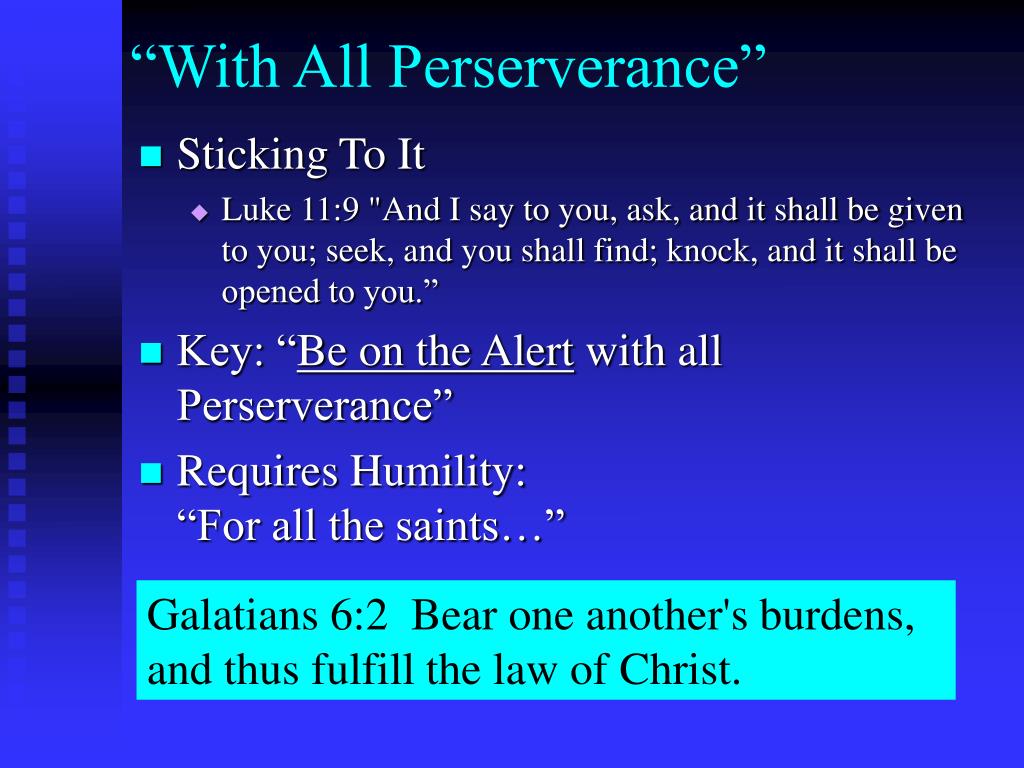 “With All Perserverance”

Sticking To It

Luke 11:9 "And I say to you, ask, and it shall be given to you; seek, and you shall find; knock, and it shall be opened to you.”

Key: “Be on the Alert with all Perserverance”

Requires Humility: “For all the saints…”

Galatians 6:2 Bear one another's burdens, and thus fulfill the law of Christ.